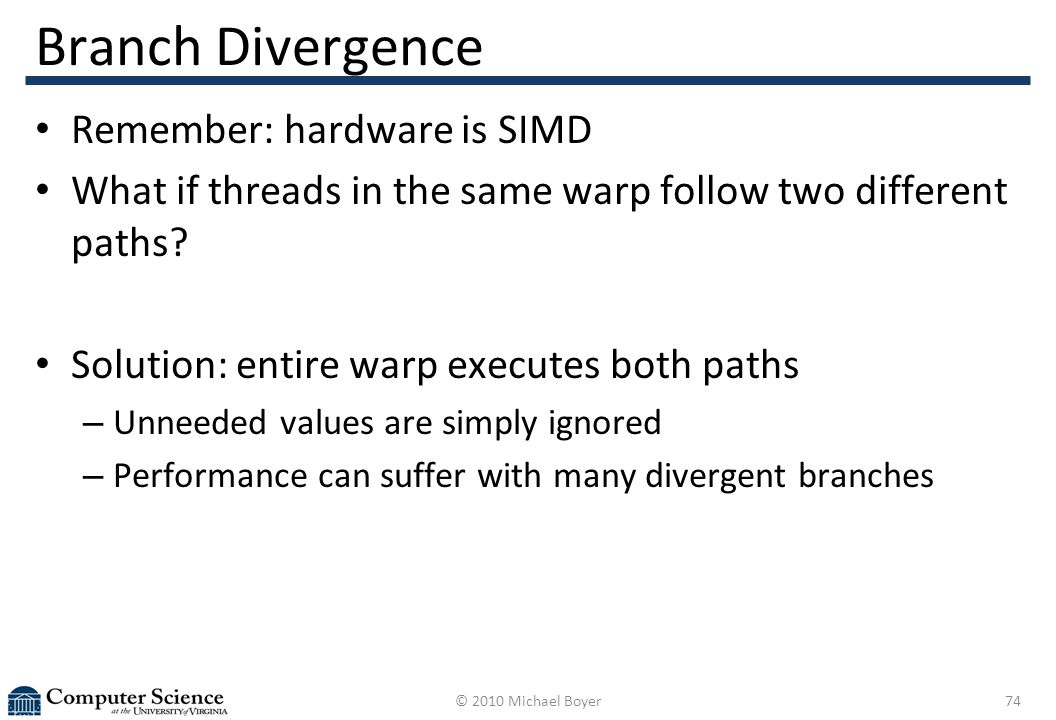 Branch Divergence

• Remember: hardware is SIMD
• What if threads in the same warp follow two different paths?

• Solution: entire warp executes both paths
– Unneeded values are simply ignored
– Performance can suffer with many divergent branches

Computer Science at the University of Virginia

© 2010 Michael Boyer

74